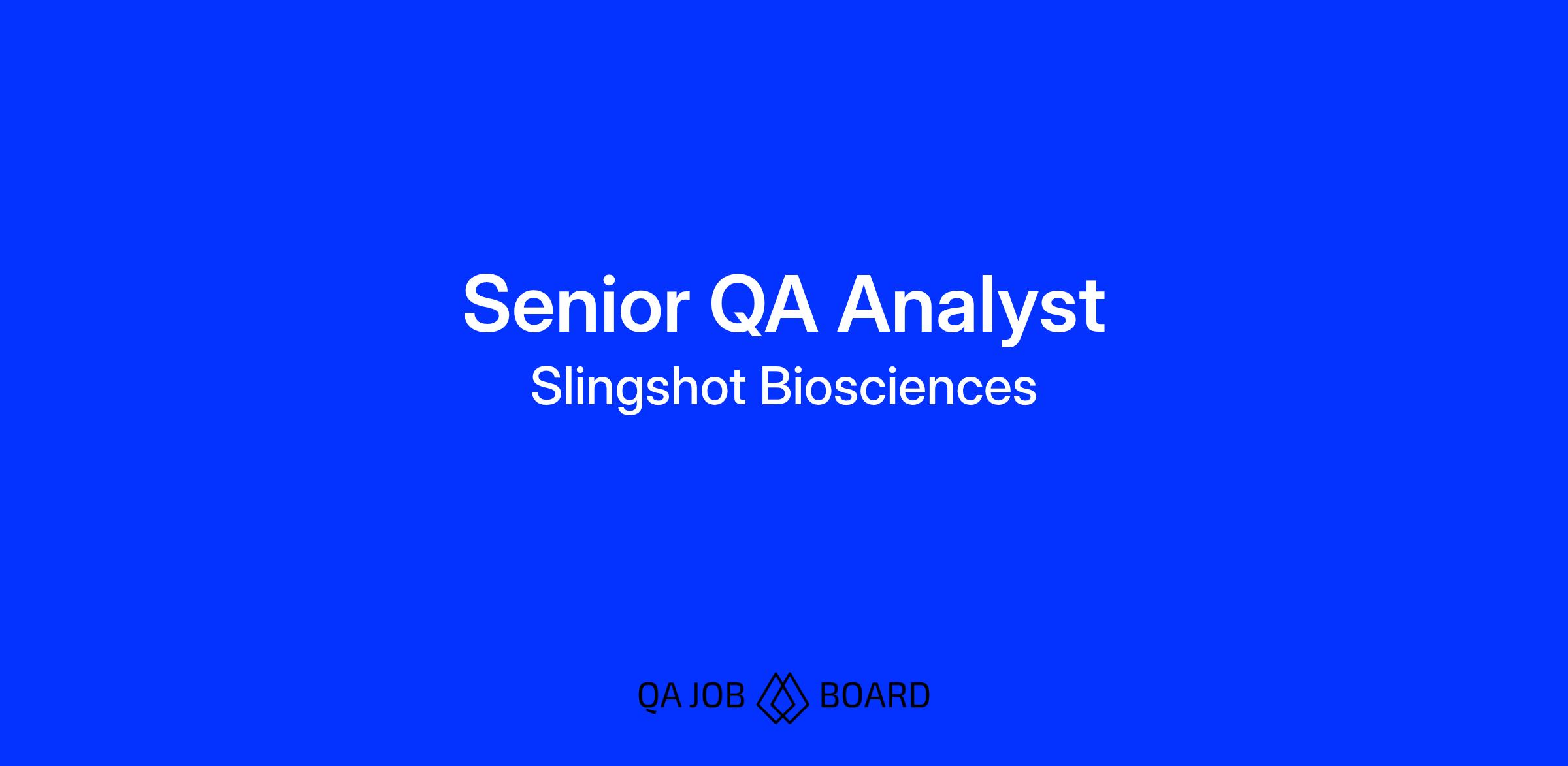 Senior QA Analyst
Slingshot Biosciences

QA JOB BOARD